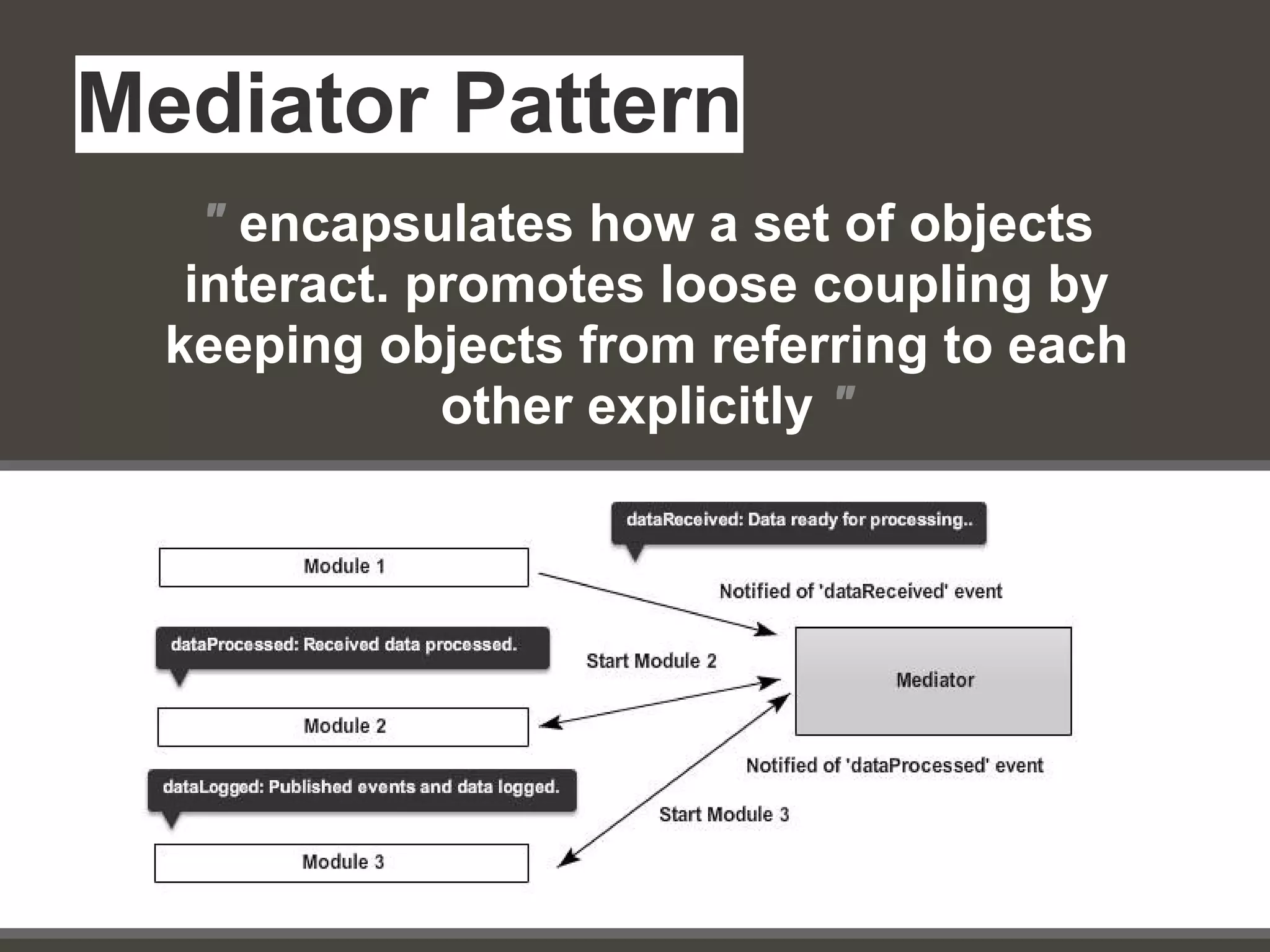 Mediator Pattern

" encapsulates how a set of objects interact. promotes loose coupling by keeping objects from referring to each other explicitly "

dataReceived: Data ready for processing..

Module 1

Notified of 'dataReceived' event

dataProcessed: Received data processed.

Start Module 2

Mediator

Module 2

Notified of 'dataProcessed' event

dataLogged: Published events and data logged.

Start Module 3

Module 3